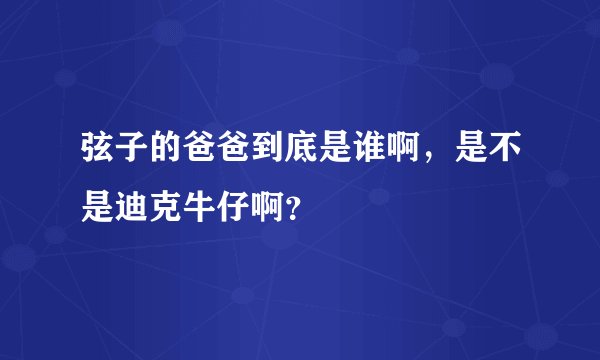 弦子的爸爸到底是谁啊，是不是迪克牛仔啊?